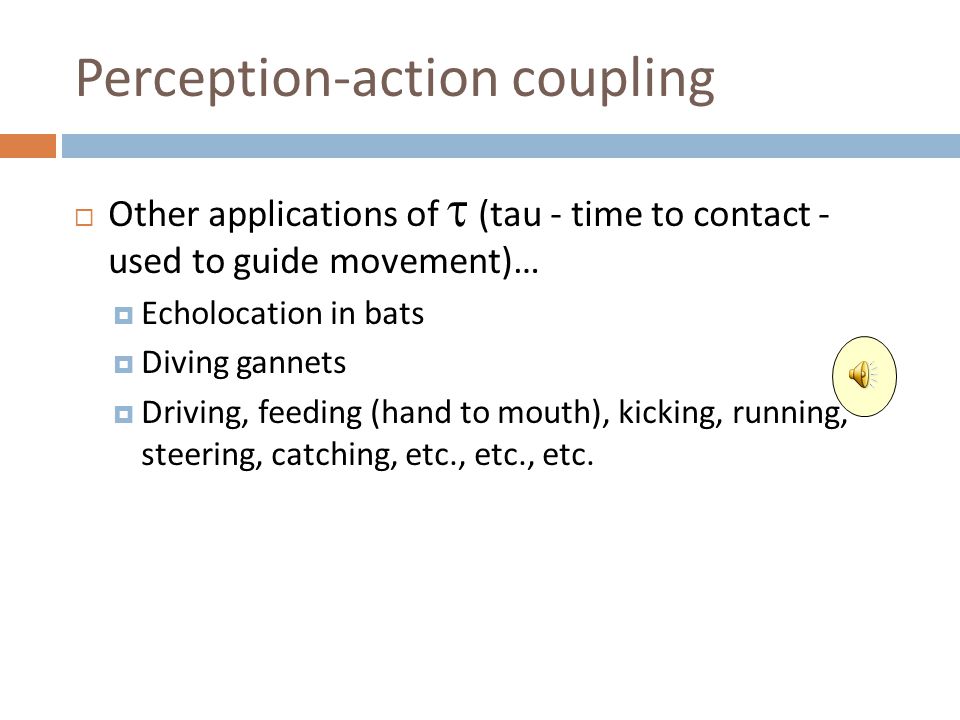 Perception-action coupling

Other applications of $\tau$ (tau - time to contact - used to guide movement)…

Echolocation in bats

Diving gannets

Driving, feeding (hand to mouth), kicking, running, steering, catching, etc., etc., etc.